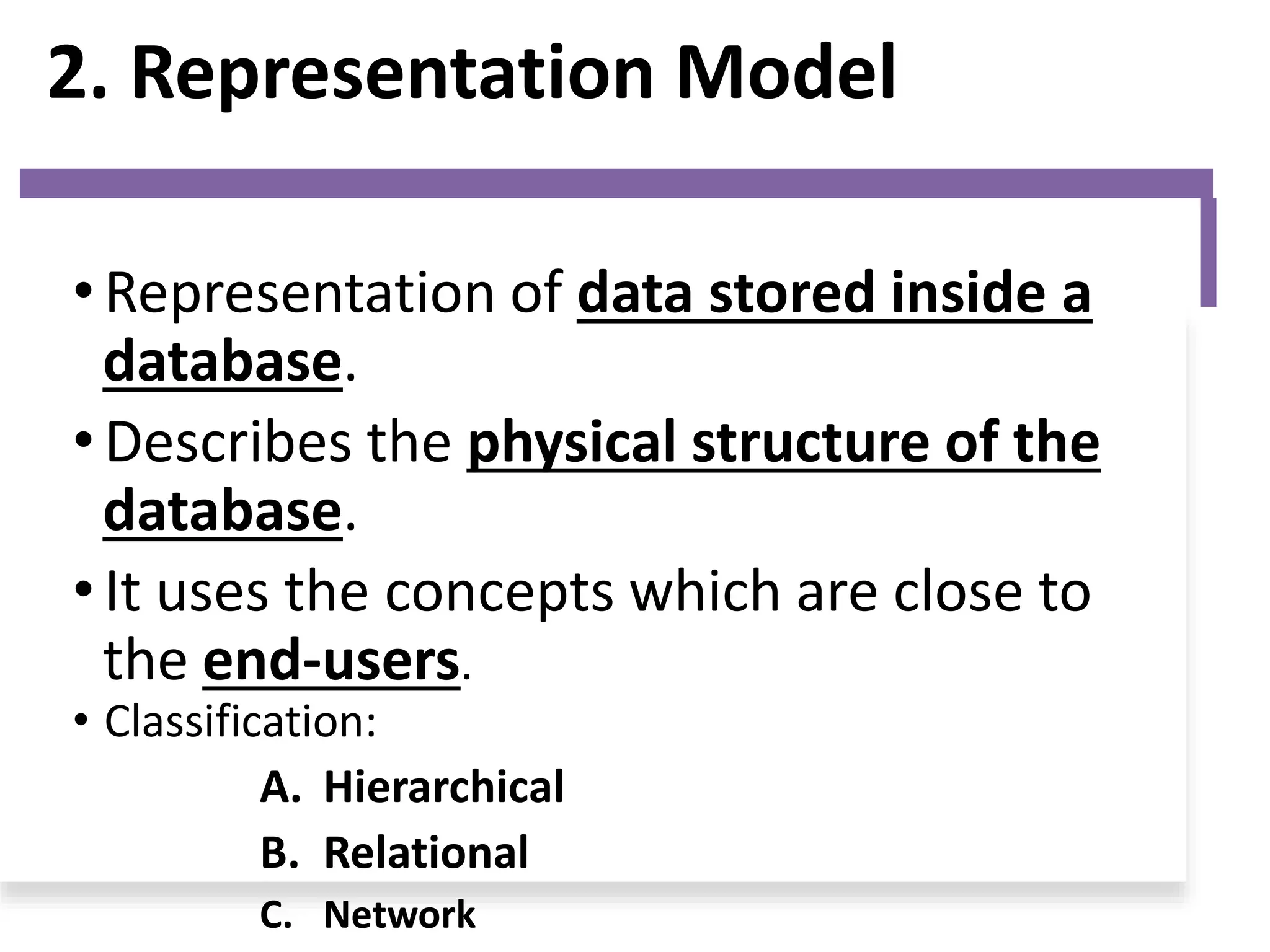 2. Representation Model

• Representation of data stored inside a database.

• Describes the physical structure of the database.

• It uses the concepts which are close to the end-users.

• Classification:

A. Hierarchical

B. Relational

C. Network